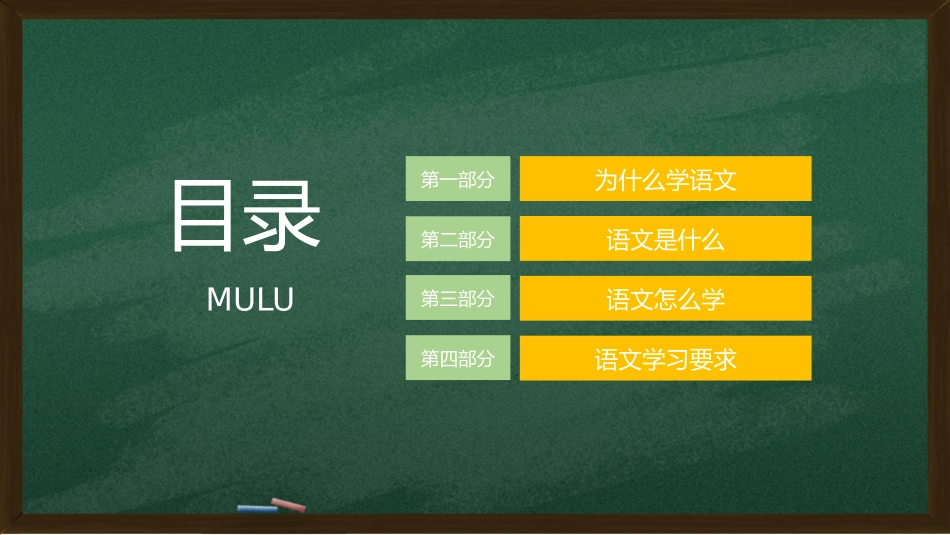 目录

MULU

第一部分 为什么学语文

第二部分 语文是什么

第三部分 语文怎么学

第四部分 语文学习要求